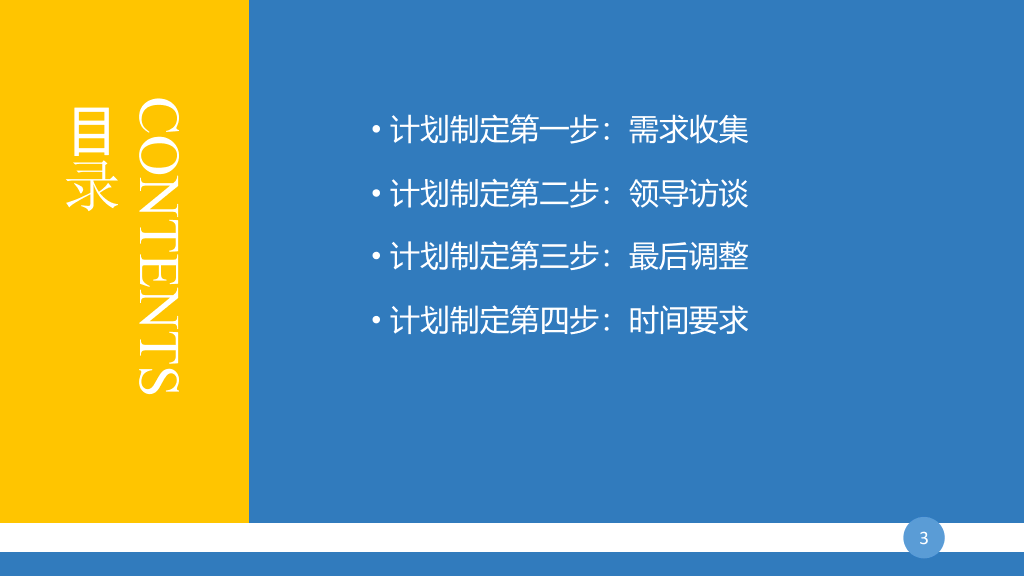 目录
CONTENTS

• 计划制定第一步：需求收集
• 计划制定第二步：领导访谈
• 计划制定第三步：最后调整
• 计划制定第四步：时间要求

3